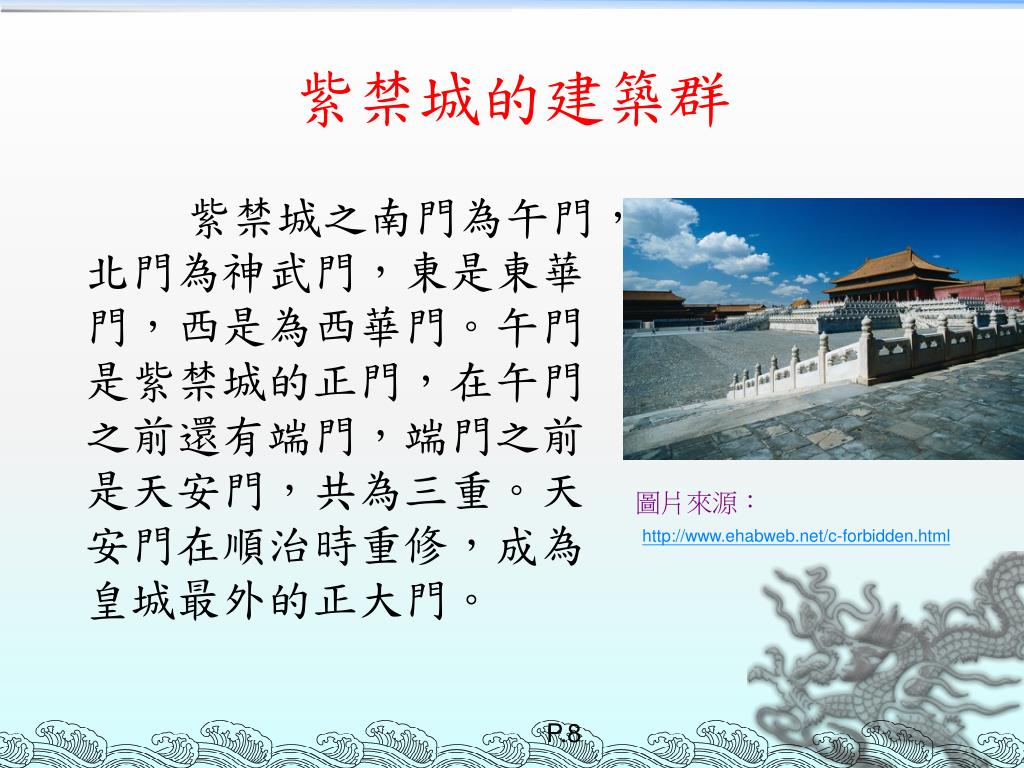 紫禁城的建築群

紫禁城之南門為午門，北門為神武門，東是東華門，西是為西華門。午門是紫禁城的正門，在午門之前還有端門，端門之前是天安門，共為三重。天安門在順治時重修，成為皇城最外的正大門。

圖片來源：

http://www.ehabweb.net/c-forbidden.html

P.8